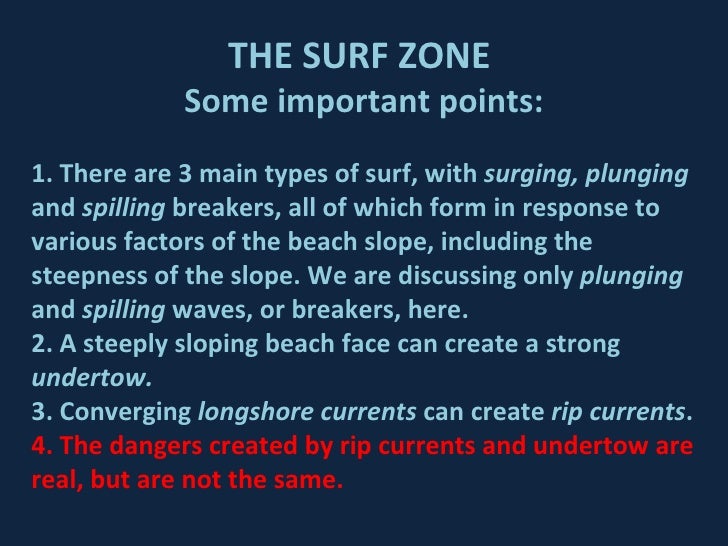 THE SURF ZONE
Some important points:

1. There are 3 main types of surf, with surging, plunging and spilling breakers, all of which form in response to various factors of the beach slope, including the steepness of the slope. We are discussing only plunging and spilling waves, or breakers, here.
2. A steeply sloping beach face can create a strong undertow.
3. Converging longshore currents can create rip currents.
4. The dangers created by rip currents and undertow are real, but are not the same.